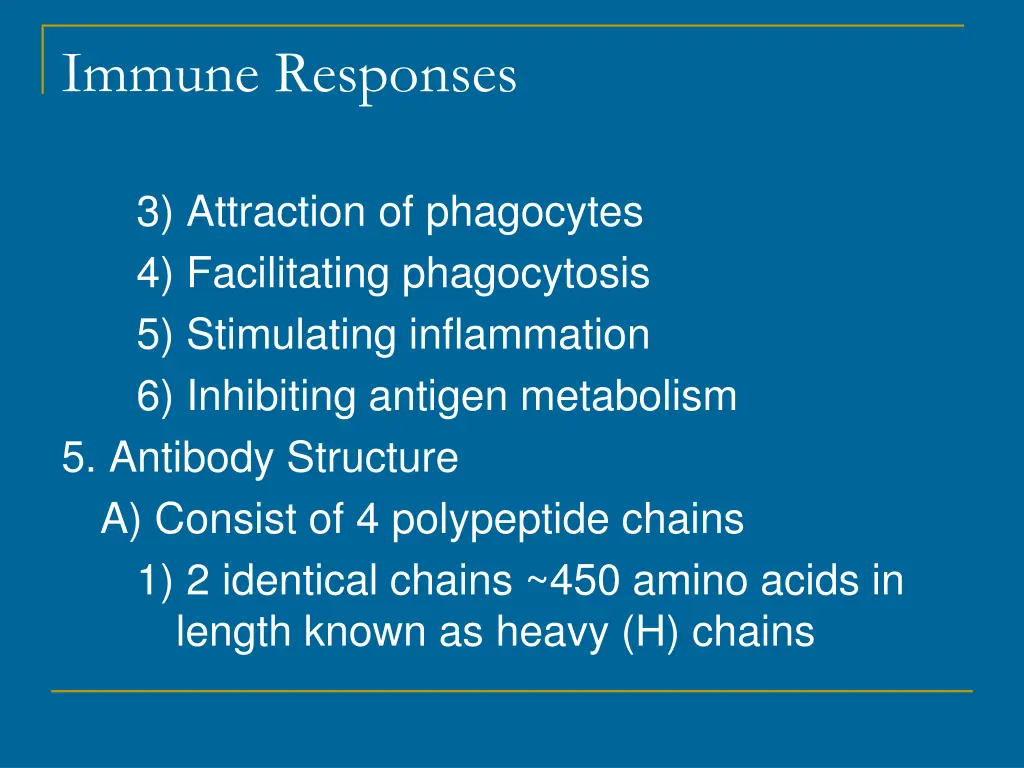 Immune Responses

3) Attraction of phagocytes
4) Facilitating phagocytosis
5) Stimulating inflammation
6) Inhibiting antigen metabolism
5. Antibody Structure
A) Consist of 4 polypeptide chains
1) 2 identical chains ~450 amino acids in length known as heavy (H) chains